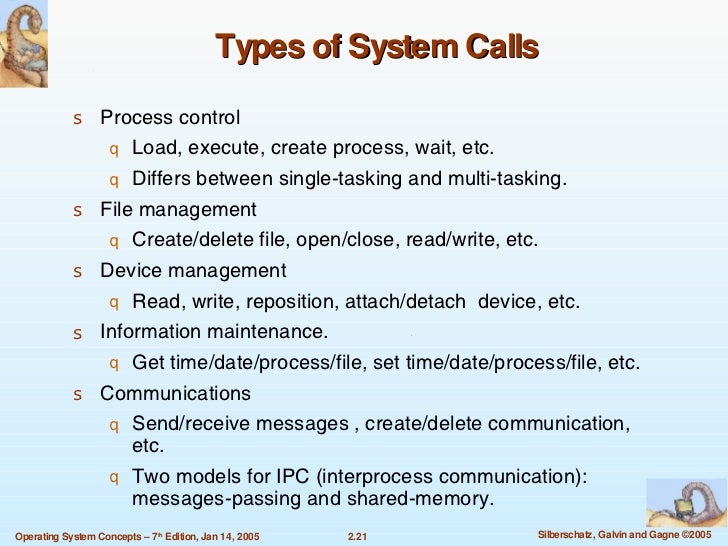 Types of System Calls

s Process control

q Load, execute, create process, wait, etc.

q Differs between single-tasking and multi-tasking.

s File management

q Create/delete file, open/close, read/write, etc.

s Device management

q Read, write, reposition, attach/detach device, etc.

s Information maintenance.

q Get time/date/process/file, set time/date/process/file, etc.

s Communications

q Send/receive messages , create/delete communication, etc.

q Two models for IPC (interprocess communication): messages-passing and shared-memory.

Operating System Concepts – 7th Edition, Jan 14, 2005

2.21

Silberschatz, Galvin and Gagne ©2005